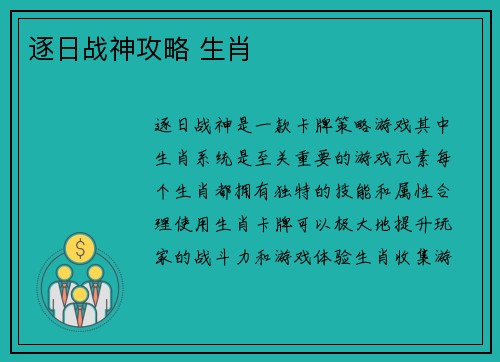 逐日战神攻略 生肖

逐日战神是一款卡牌策略游戏其中生肖系统是至关重要的游戏元素每个生肖都拥有独特的技能和属性合理使用生肖卡牌可以极大地提升玩家的战斗力和游戏体验生肖收集游

$